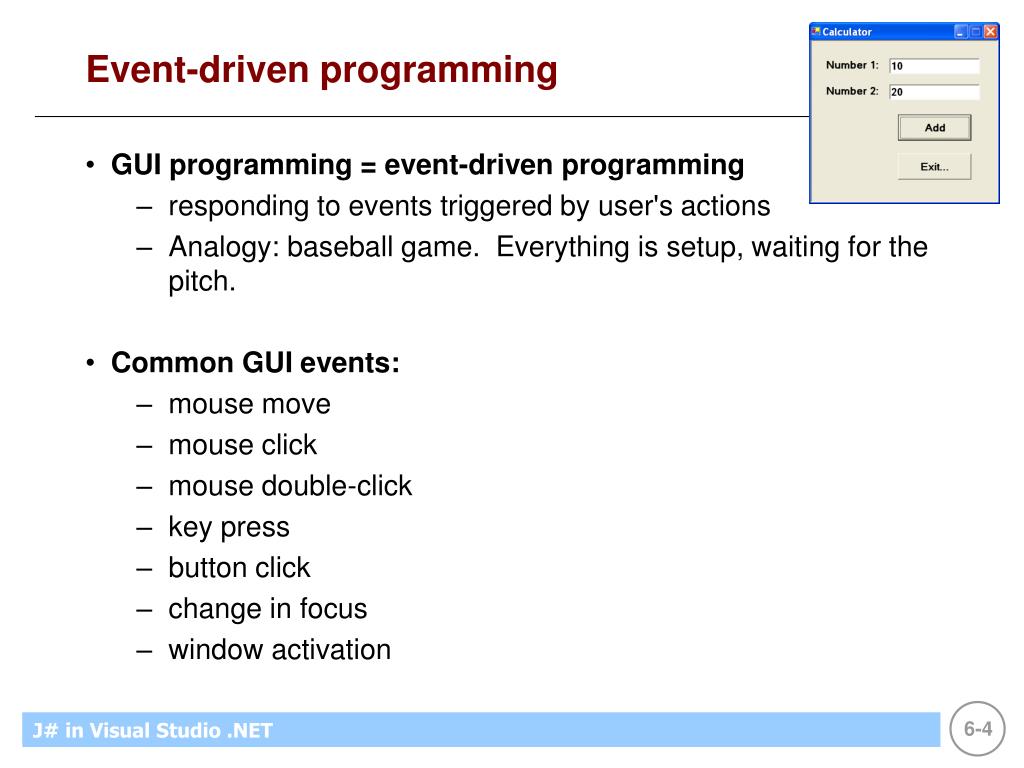 Event-driven programming

Calculator

Number 1: 10

Number 2: 20

Add

Exit...

• GUI programming = event-driven programming
– responding to events triggered by user's actions
– Analogy: baseball game. Everything is setup, waiting for the pitch.

• Common GUI events:
– mouse move
– mouse click
– mouse double-click
– key press
– button click
– change in focus
– window activation

J# in Visual Studio .NET

6-4